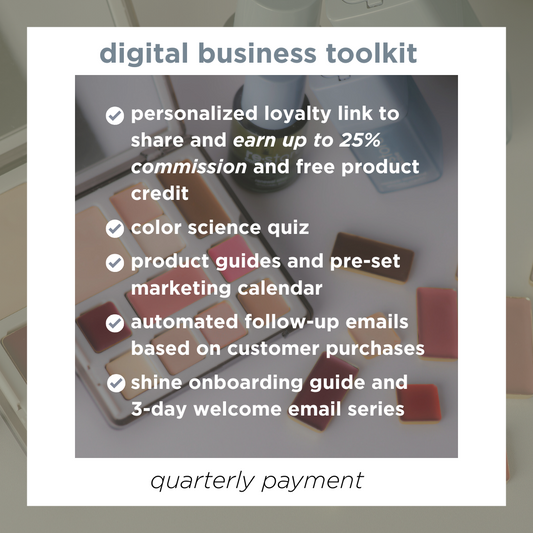 digital business toolkit

personalized loyalty link to share and earn up to 25% commission and free product credit

color science quiz

product guides and pre-set marketing calendar

automated follow-up emails based on customer purchases

shine onboarding guide and 3-day welcome email series

quarterly payment